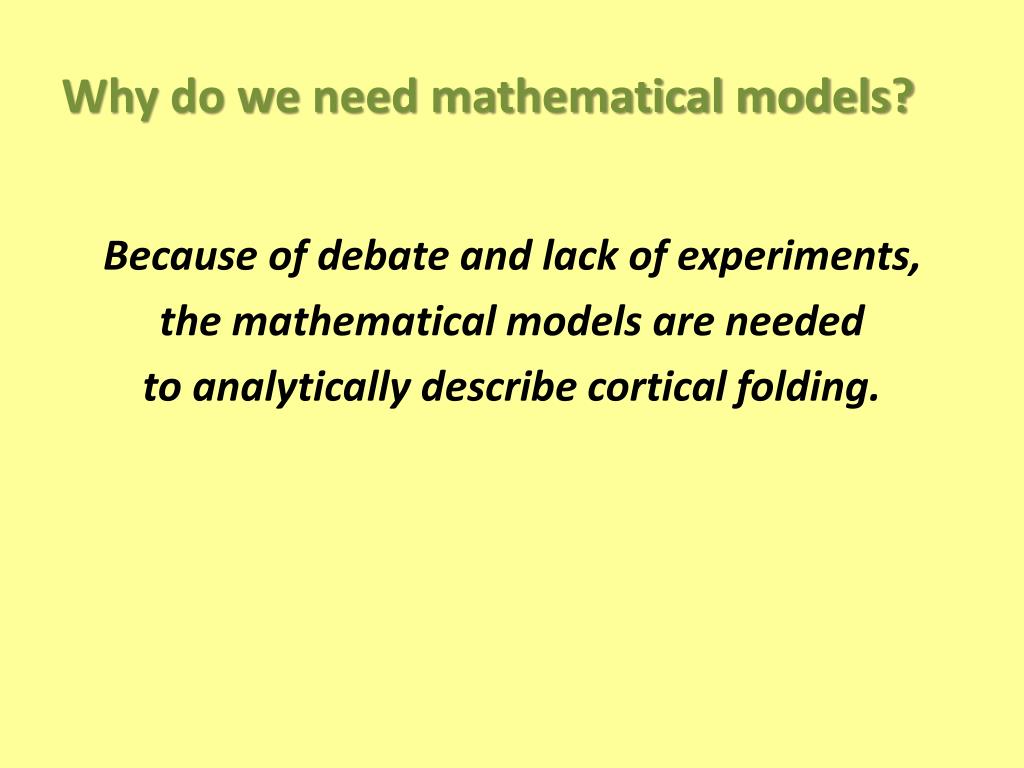 Why do we need mathematical models?

Because of debate and lack of experiments, the mathematical models are needed to analytically describe cortical folding.